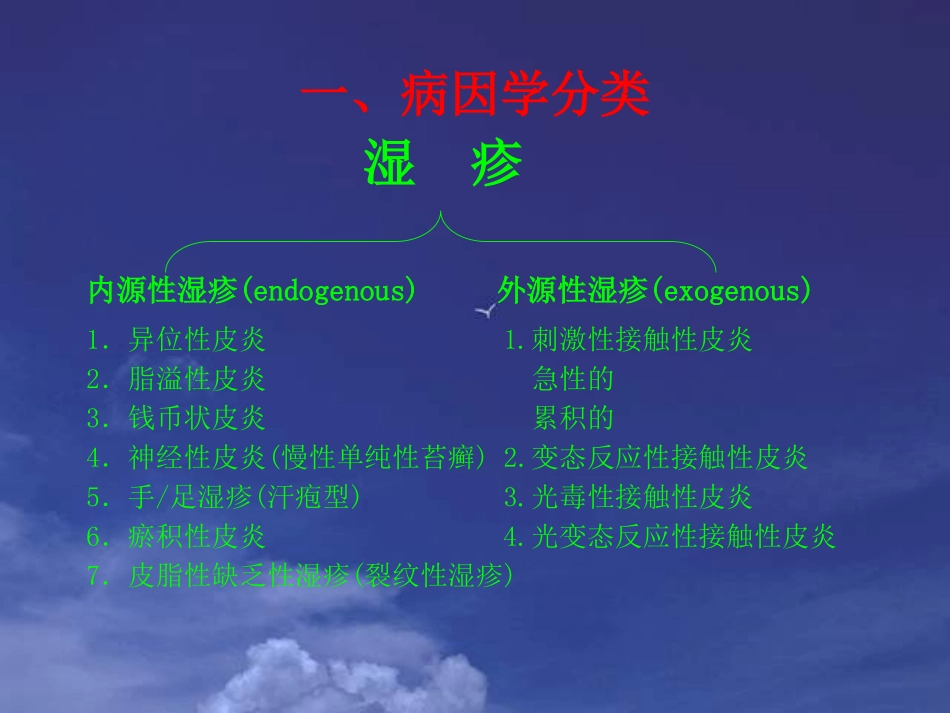 一、病因学分类

湿 疹

内源性湿疹(endogenous)

1. 异位性皮炎
2. 脂溢性皮炎
3. 钱币状皮炎
4. 神经性皮炎(慢性单纯性苔癣)
5. 手/足湿疹(汗疱型)
6. 瘀积性皮炎
7. 皮脂性缺乏性湿疹(裂纹性湿疹)

外源性湿疹(exogenous)

1.刺激性接触性皮炎
急性的
累积的
2.变态反应性接触性皮炎
3.光毒性接触性皮炎
4.光变态反应性接触性皮炎